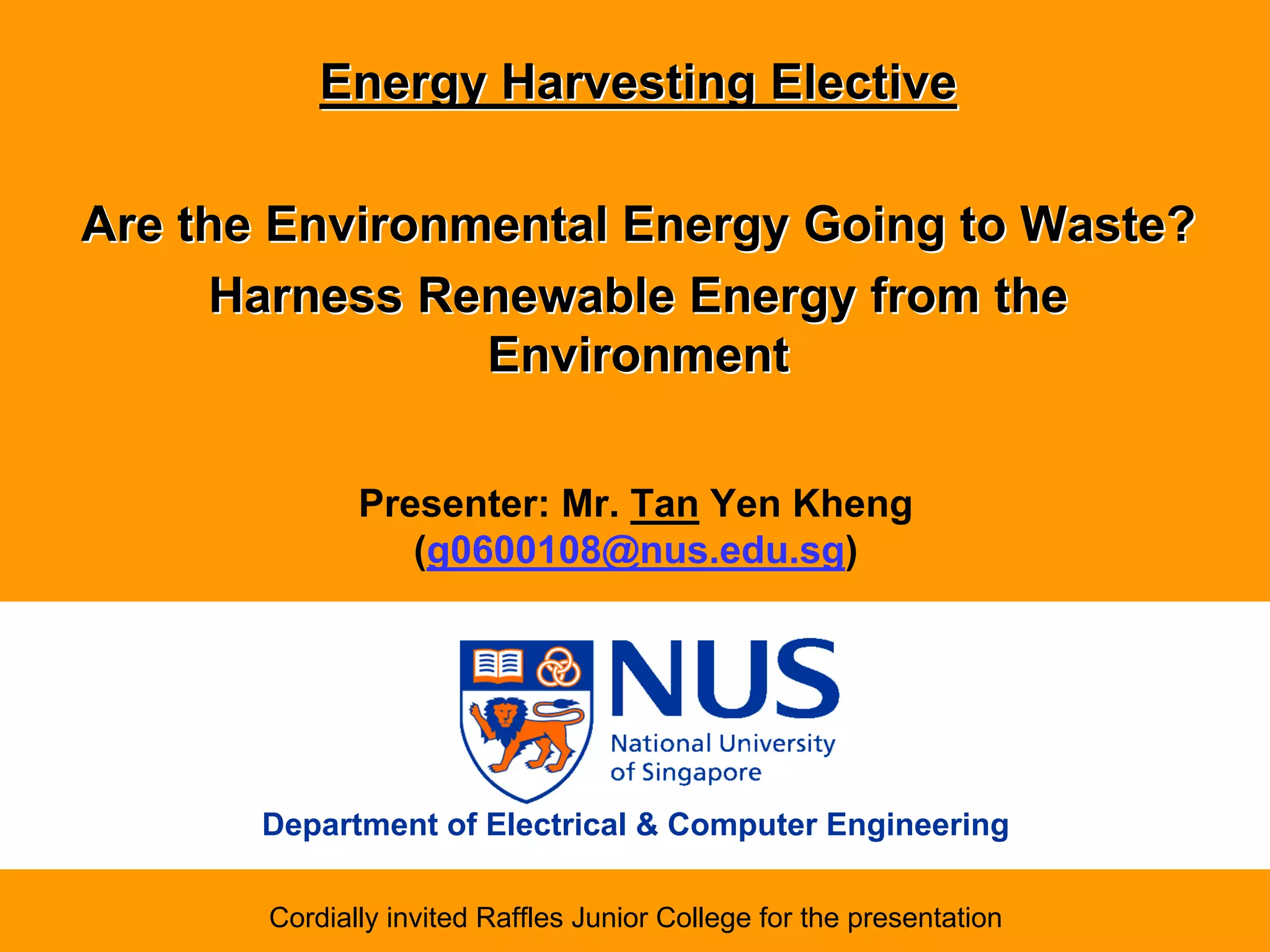 Energy Harvesting Elective

Are the Environmental Energy Going to Waste?

Harness Renewable Energy from the Environment

Presenter: Mr. Tan Yen Kheng (g0600108@nus.edu.sg)

NUS
National University of Singapore

Department of Electrical & Computer Engineering

Cordially invited Raffles Junior College for the presentation